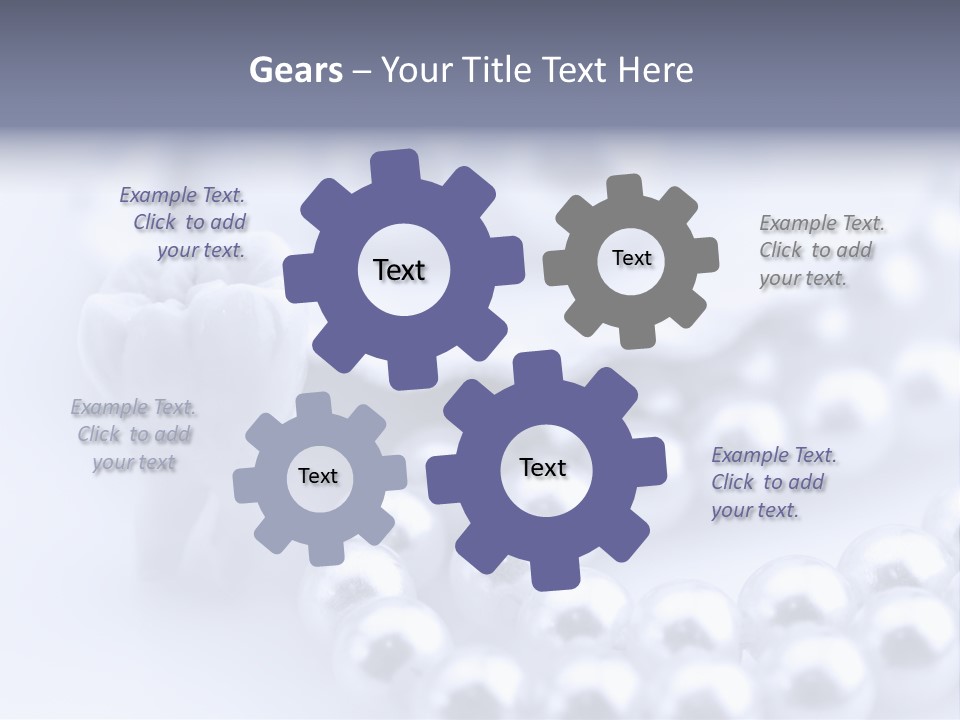 Gears – Your Title Text Here

Example Text. Click to add your text.

Text

Text

Example Text. Click to add your text.

Example Text. Click to add your text

Text

Text

Example Text. Click to add your text.